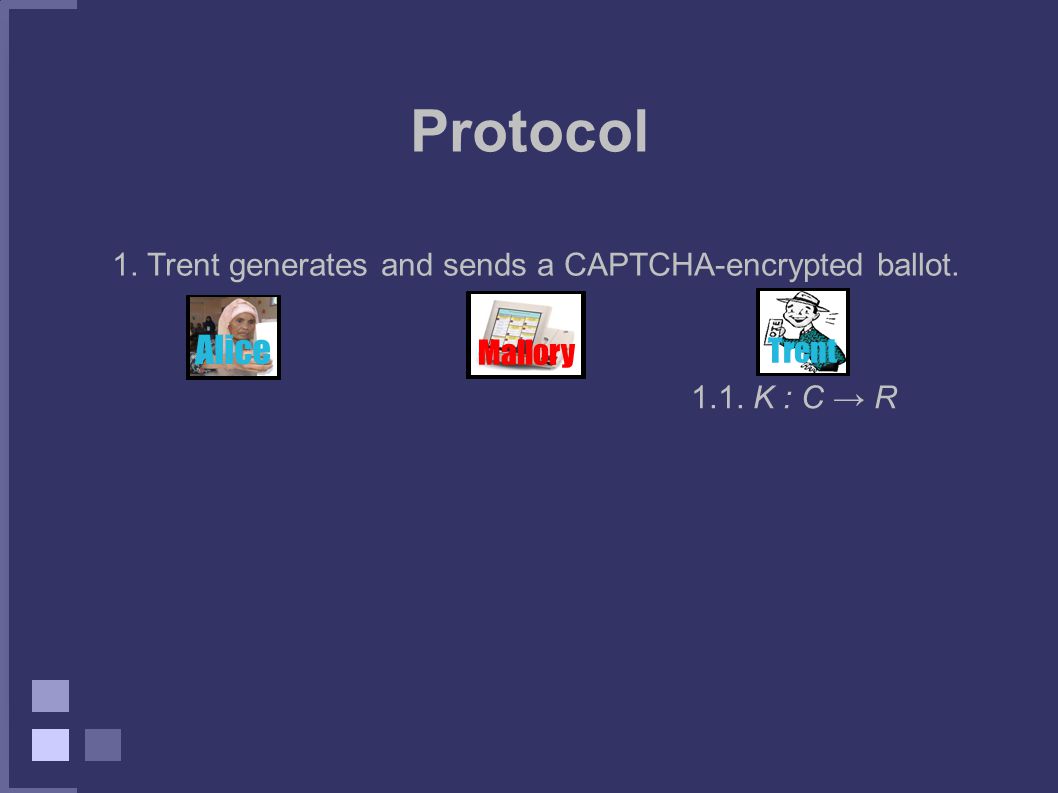 Protocol

1. Trent generates and sends a CAPTCHA-encrypted ballot.

Alice

Mallory

Trent

1.1. $K : C \rightarrow R$